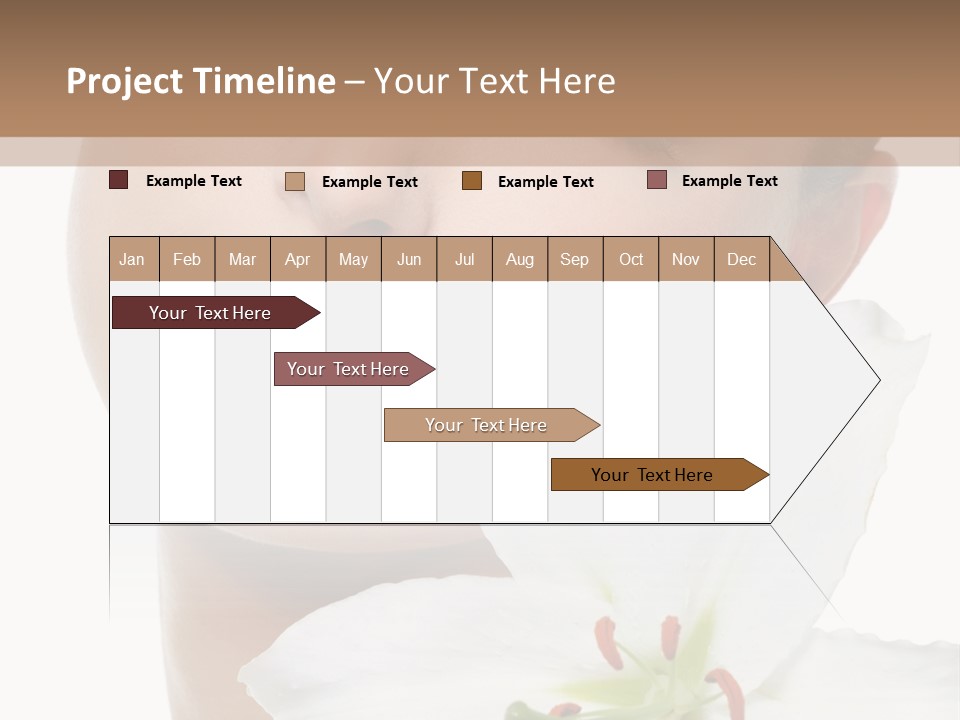 Project Timeline – Your Text Here

Example Text Example Text Example Text Example Text

| Jan | Feb | Mar | Apr | May | Jun | Jul | Aug | Sep | Oct | Nov | Dec |
|---|---|---|---|---|---|---|---|---|---|---|---|

Your Text Here

Your Text Here

Your Text Here

Your Text Here